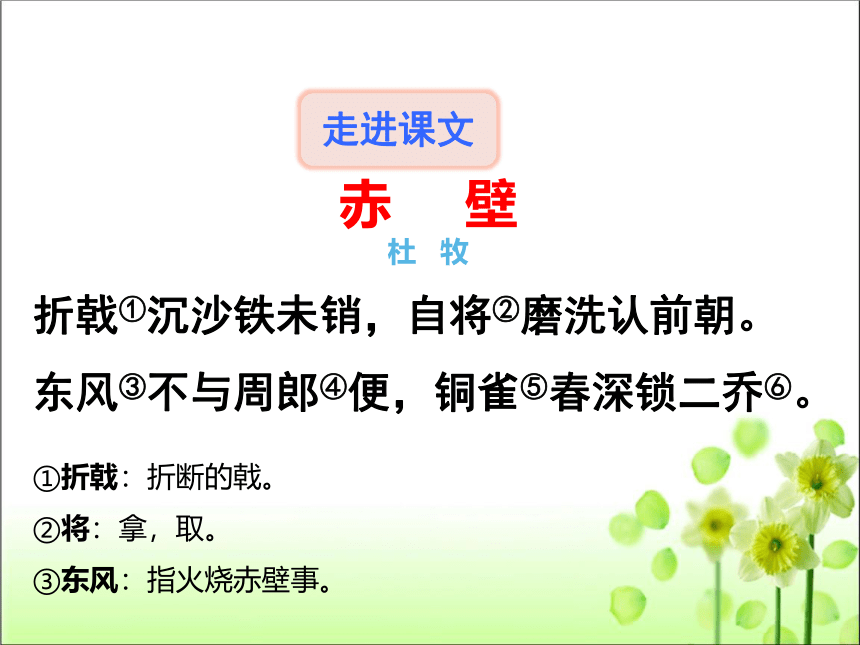 走进课文

赤 壁

杜 牧

折戟①沉沙铁未销，自将②磨洗认前朝。

东风③不与周郎④便，铜雀⑤春深锁二乔⑥。

①折戟：折断的戟。

②将：拿，取。

③东风：指火烧赤壁事。